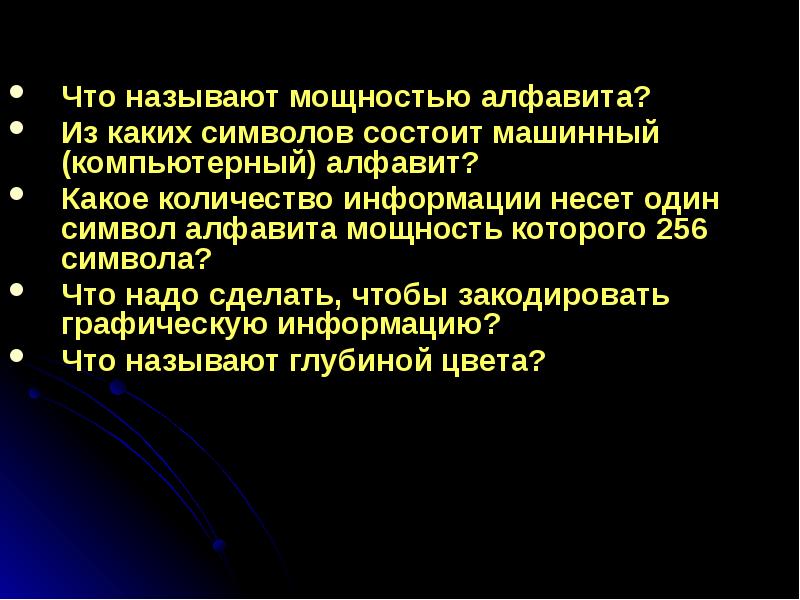 - Что называют мощностью алфавита?
- Из каких символов состоит машинный (компьютерный) алфавит?
- Какое количество информации несет один символ алфавита мощность которого 256 символа?
- Что надо сделать, чтобы закодировать графическую информацию?
- Что называют глубиной цвета?